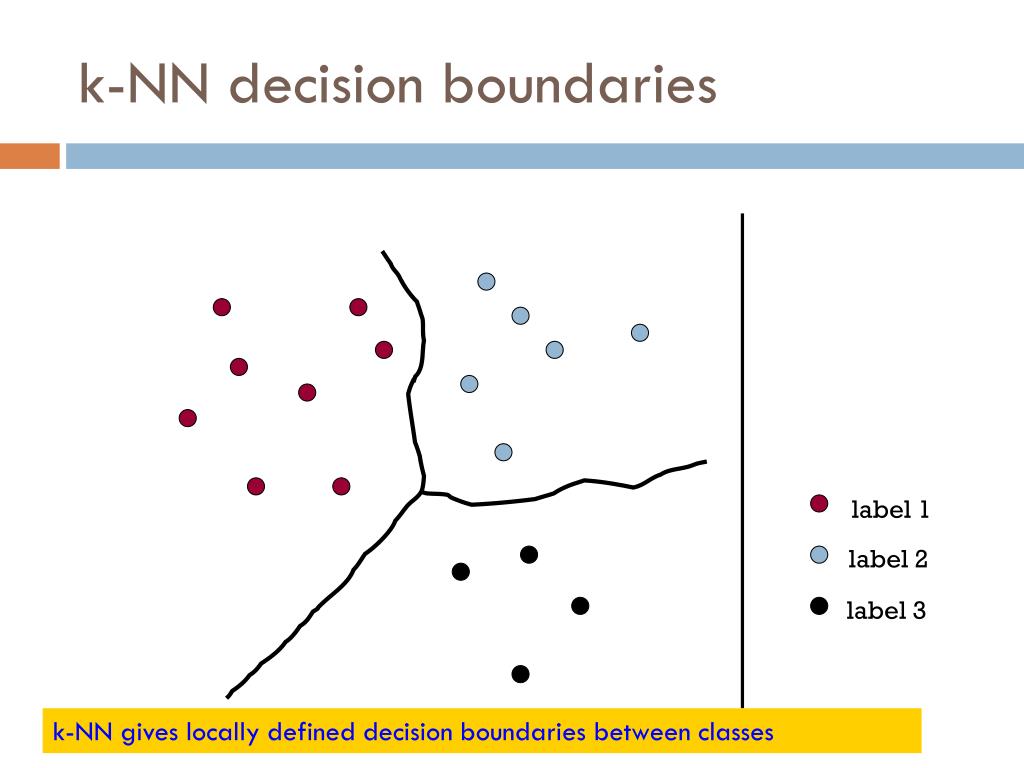 k-NN decision boundaries

label 1
label 2
label 3

k-NN gives locally defined decision boundaries between classes